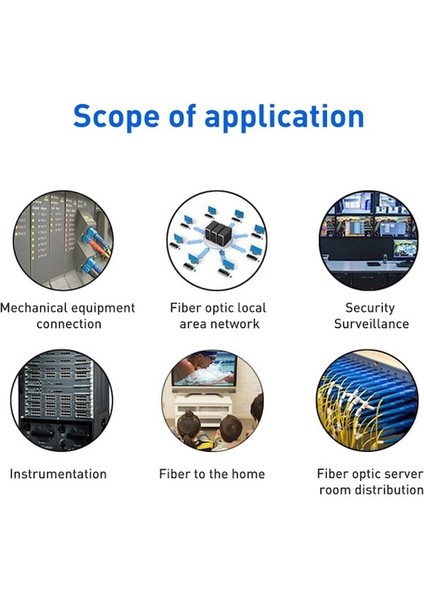 Scope of application

Mechanical equipment connection

Fiber optic local area network

Security Surveillance

Instrumentation

Fiber to the home

Fiber optic server room distribution